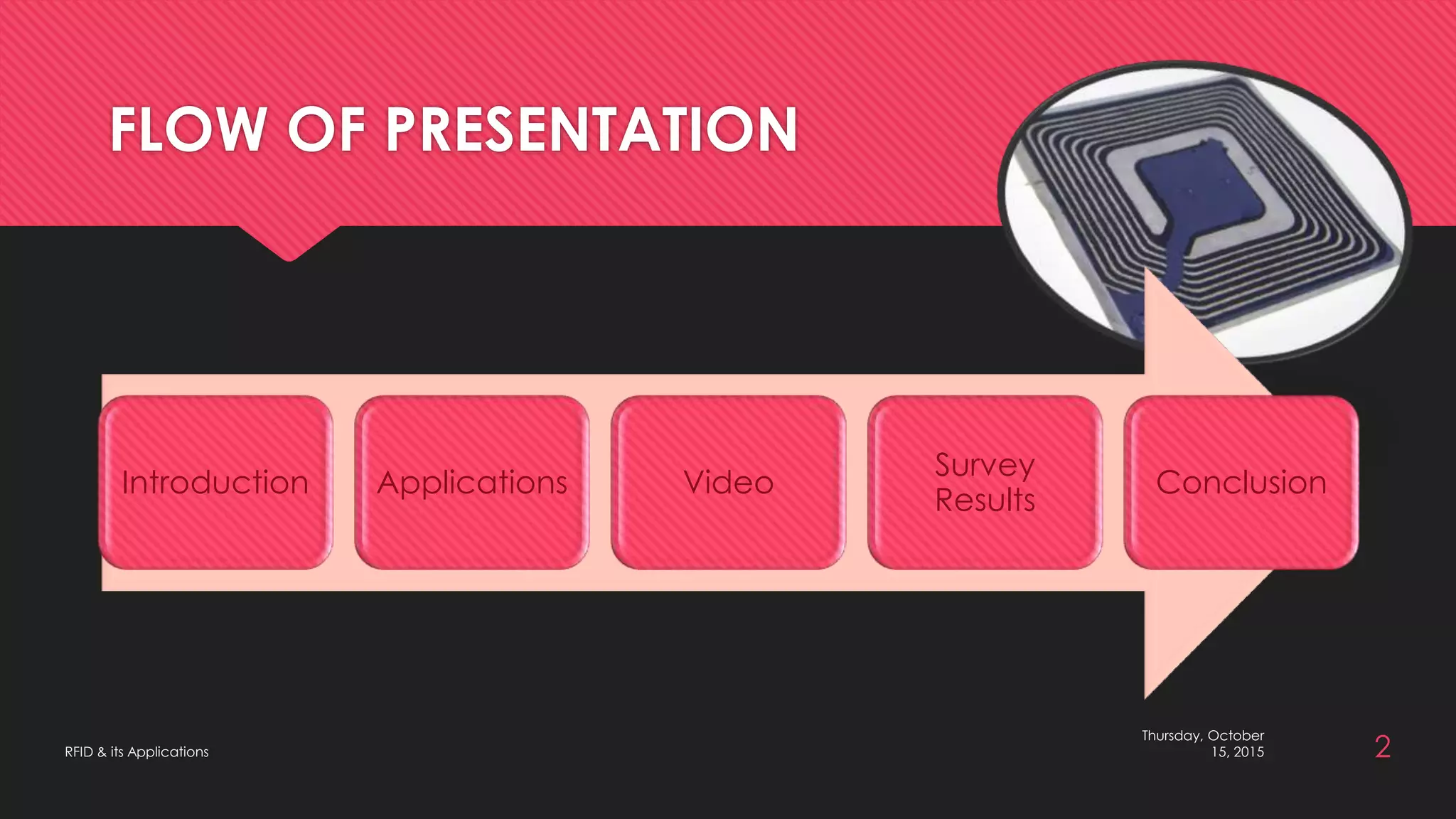 FLOW OF PRESENTATION

Introduction

Applications

Video

Survey Results

Conclusion

RFID & its Applications

Thursday, October 15, 2015

2